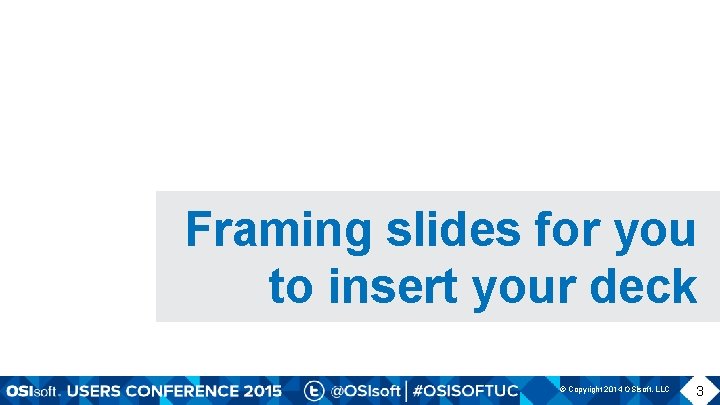 Framing slides for you to insert your deck

OSIsoft. USERS CONFERENCE 2015 @OSIsoft | #OSISOFTUC © Copyright 2014 OSIsoft, LLC 3